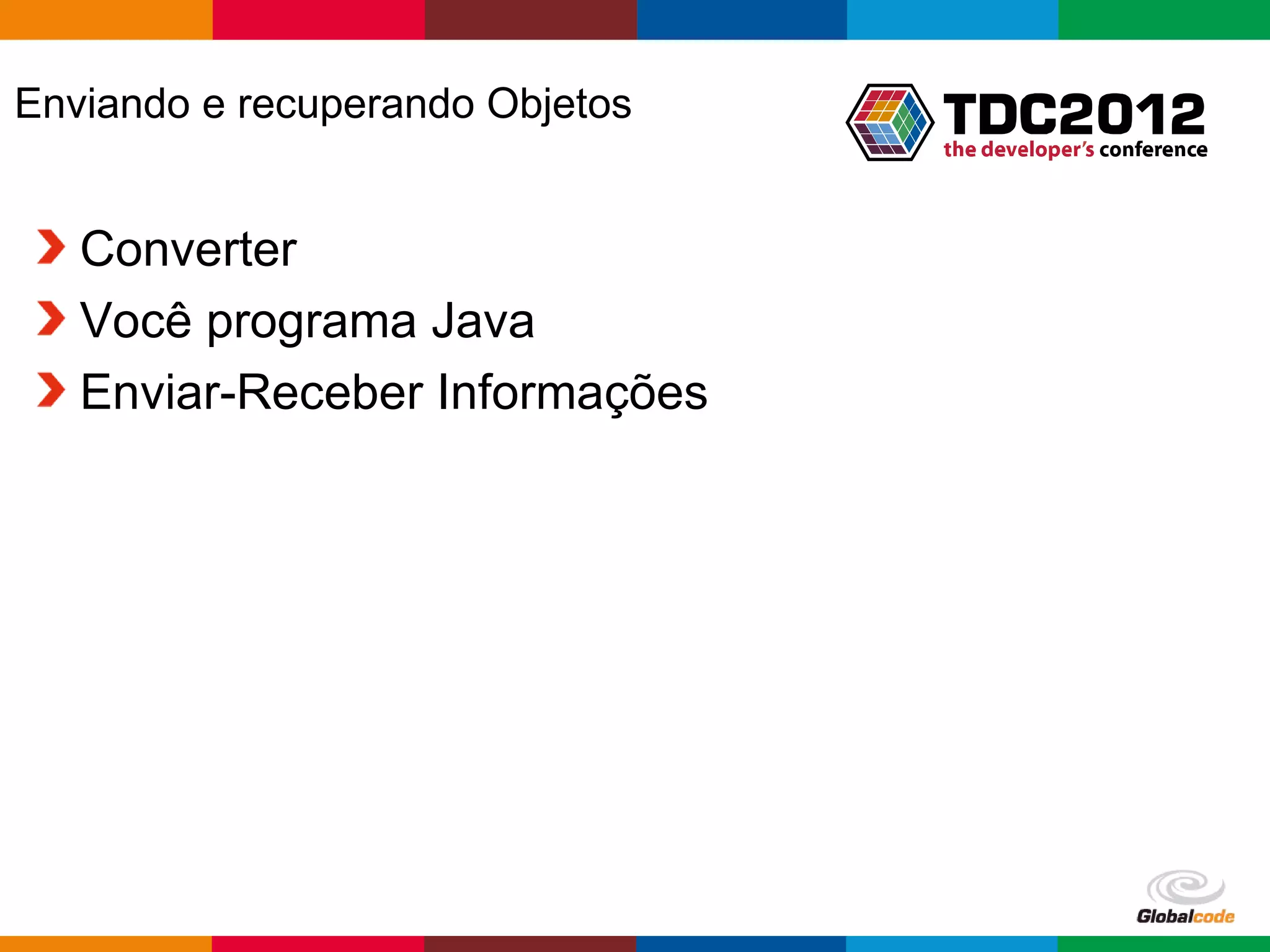 Enviando e recuperando Objetos

TDC2012
the developer's conference

Converter
Você programa Java
Enviar-Receber Informações

Globalcode